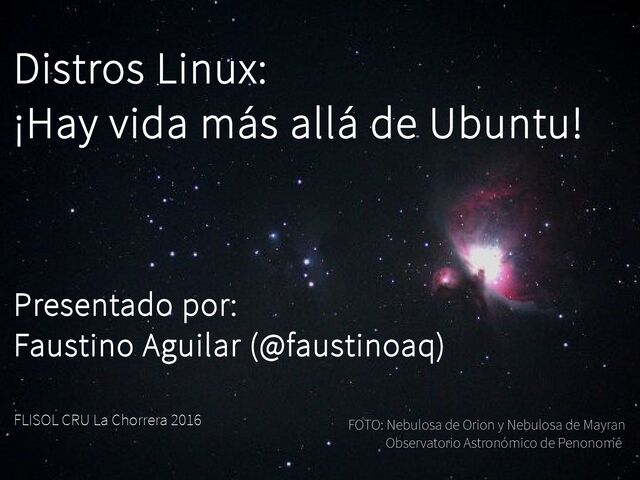 Distros Linux:
¡Hay vida más allá de Ubuntu!

Presentado por:
Faustino Aguilar (@faustinoaq)

FLISOL CRU La Chorrera 2016

FOTO: Nebulosa de Orion y Nebulosa de Mayran
Observatorio Astronómico de Penonomé